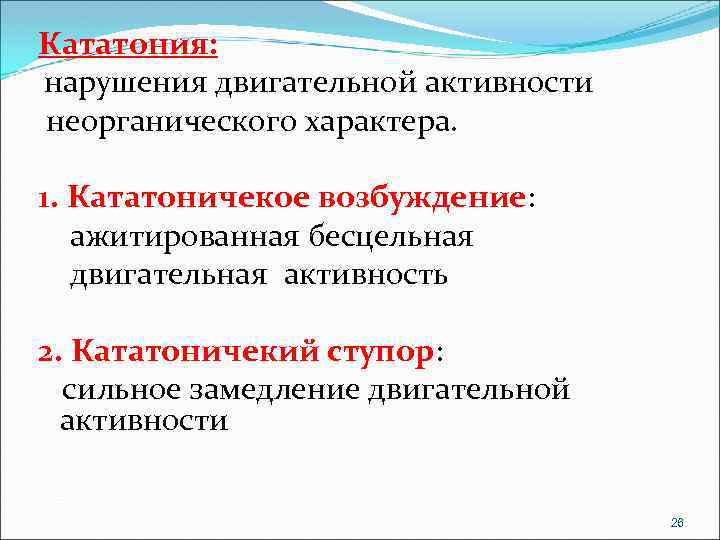 Кататония:
нарушения двигательной активности неорганического характера.

1. Кататоничекое возбуждение:
ажитированная бесцельная двигательная активность

2. Кататоничекий ступор:
сильное замедление двигательной активности

28